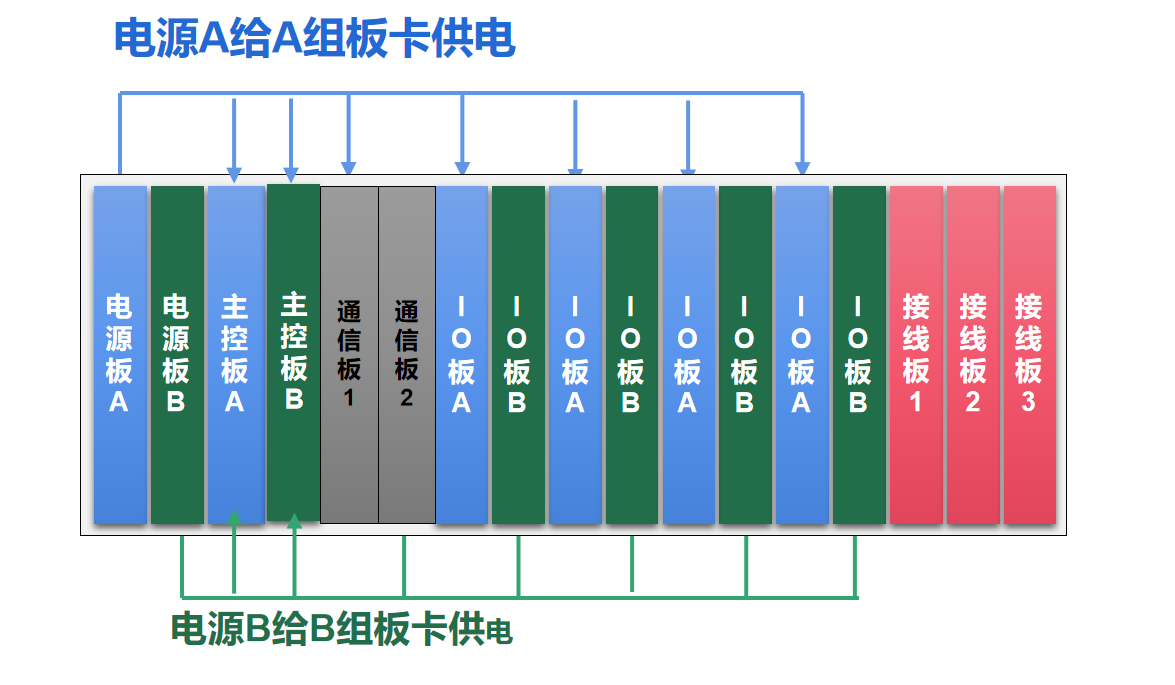 电源A给A组板卡供电

电源板A

电源板B

主控板A

主控板B

通信板1

通信板2

IO板A

IO板B

IO板A

IO板B

IO板A

IO板B

IO板A

IO板B

接线板1

接线板2

接线板3

电源B给B组板卡供电